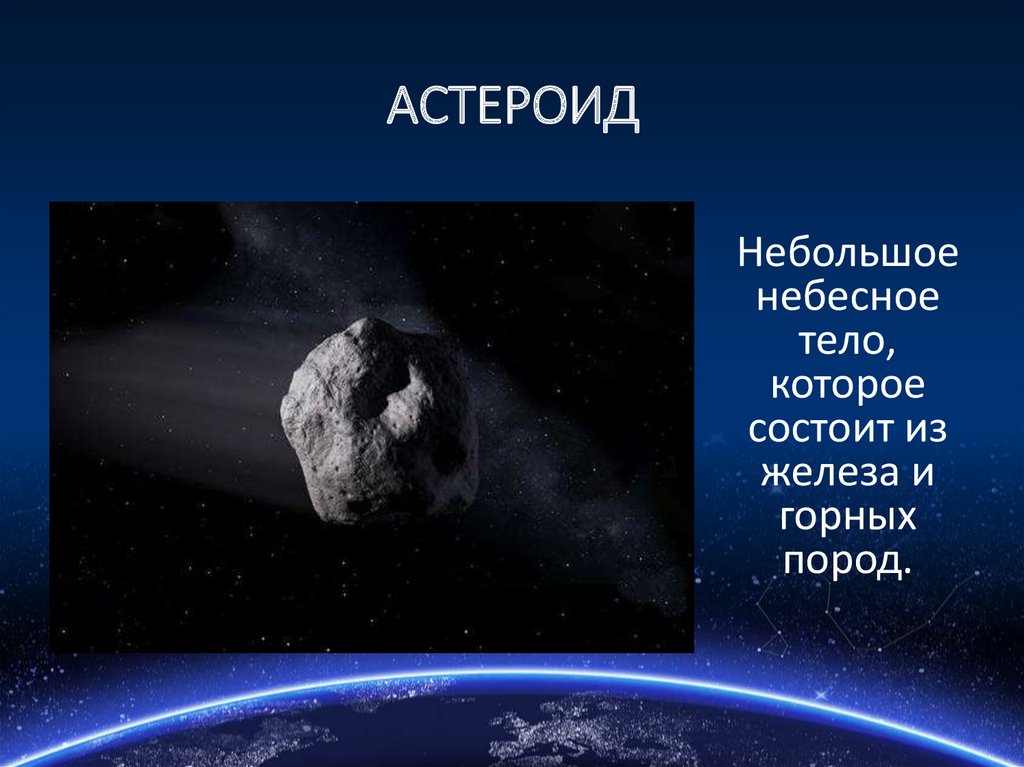 АСТЕРОИД

Небольшое небесное тело, которое состоит из железа и горных пород.